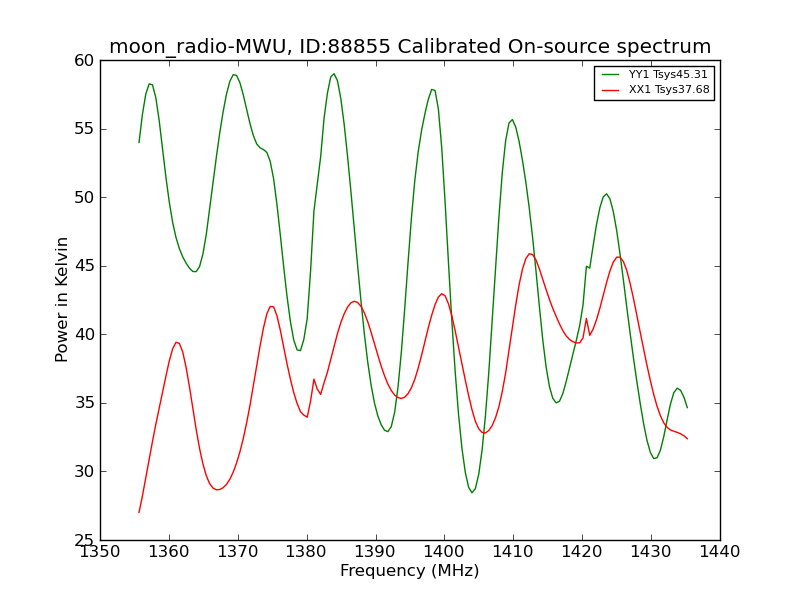 moon_radio-MWU, ID:88855 Calibrated On-source spectrum

YY1 Tsys45.31
XX1 Tsys37.68

Power in Kelvin

60
55
50
45
40
35
30
25

1350 1360 1370 1380 1390 1400 1410 1420 1430 1440

Frequency (MHz)